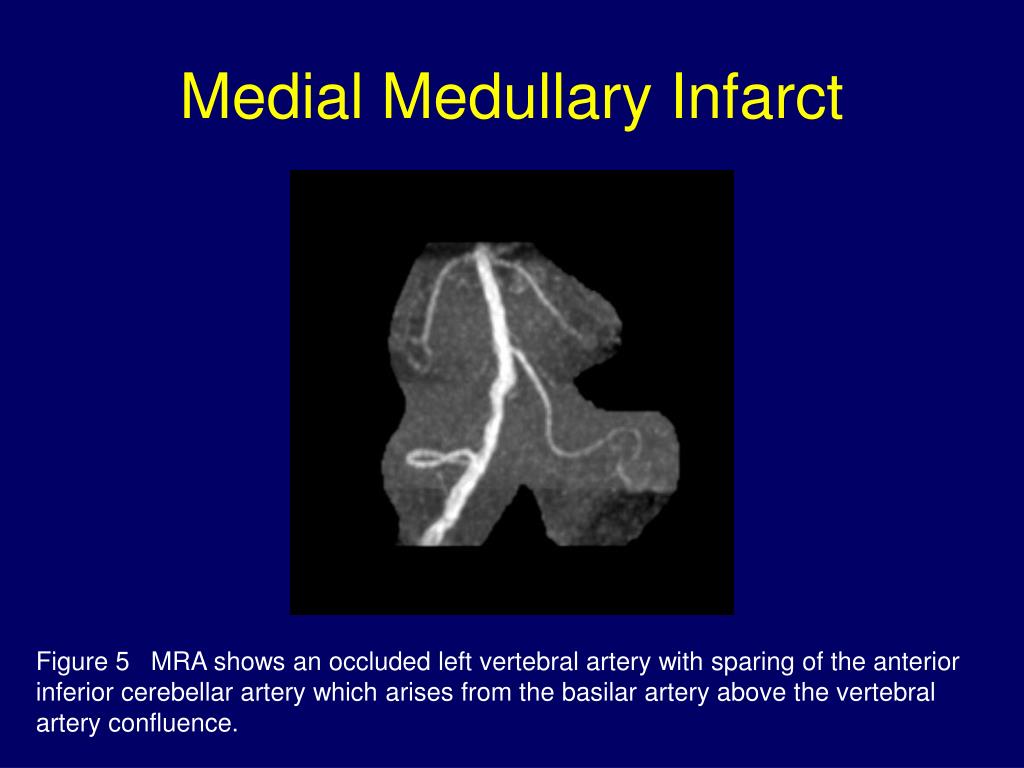 Medial Medullary Infarct

Figure 5 MRA shows an occluded left vertebral artery with sparing of the anterior inferior cerebellar artery which arises from the basilar artery above the vertebral artery confluence.